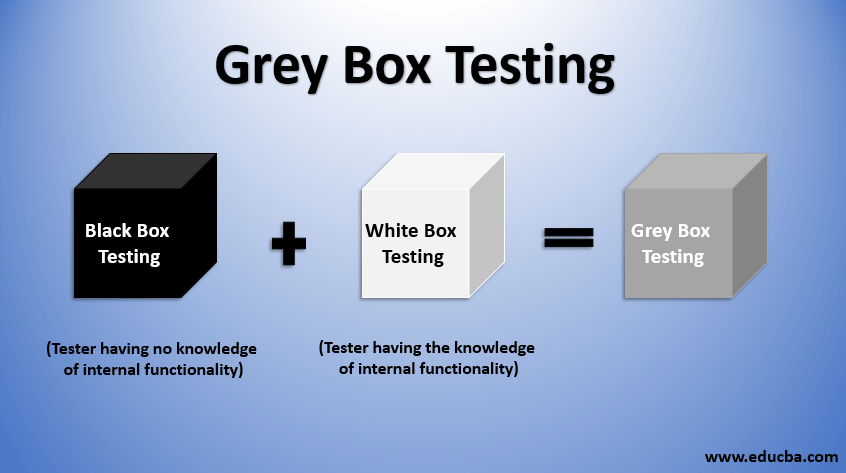 Grey Box Testing

Black Box Testing

+

White Box Testing

=

Grey Box Testing

(Tester having no knowledge of internal functionality)

(Tester having the knowledge of internal functionality)

www.educba.com